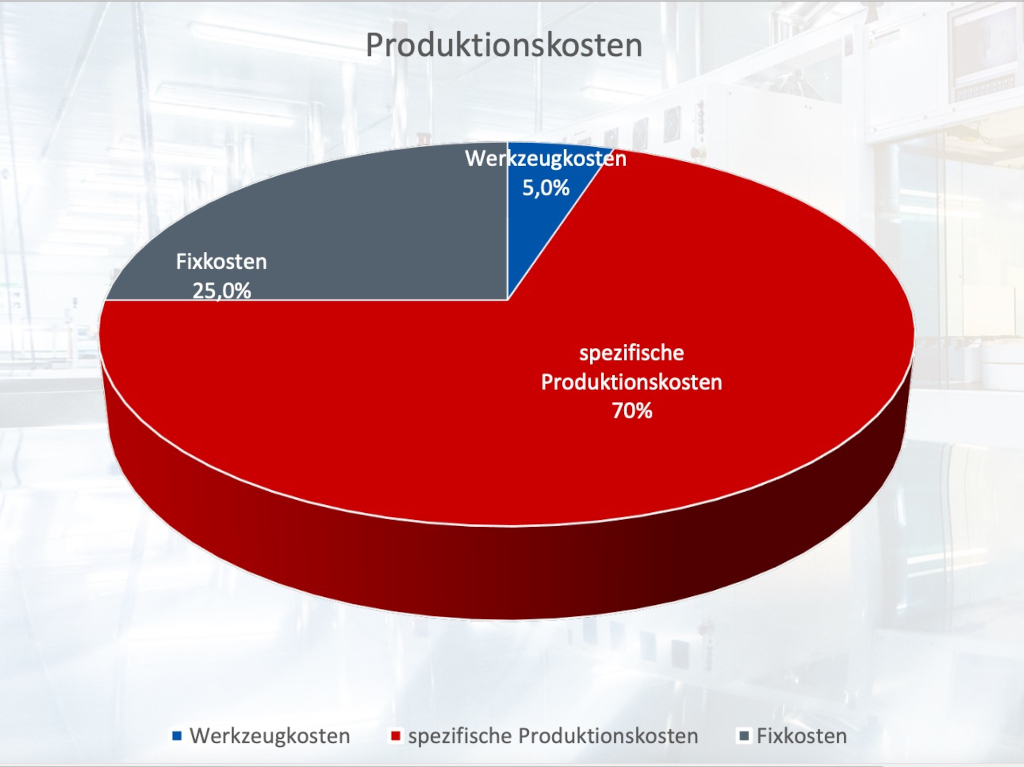 Produktionskosten

Werkzeugkosten
5,0%

Fixkosten
25,0%

spezifische
Produktionskosten
70%

Werkzeugkosten spezifische Produktionskosten Fixkosten